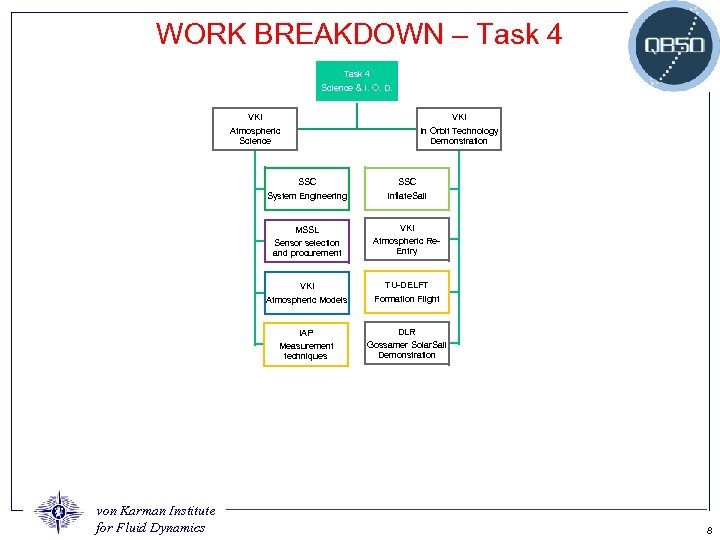 WORK BREAKDOWN – Task 4

QB50

Task 4
Science & I. O. D.

VKI
Atmospheric Science

VKI
In Orbit Technology Demonstration

SSC
System Engineering

MSSL
Sensor selection and procurement

VKI
Atmospheric Models

IAP
Measurement techniques

SSC
InflateSail

VKI
Atmospheric Re-Entry

TU-DELFT
Formation Flight

DLR
Gossamer SolarSail Demonstration

von Karman Institute
for Fluid Dynamics

8